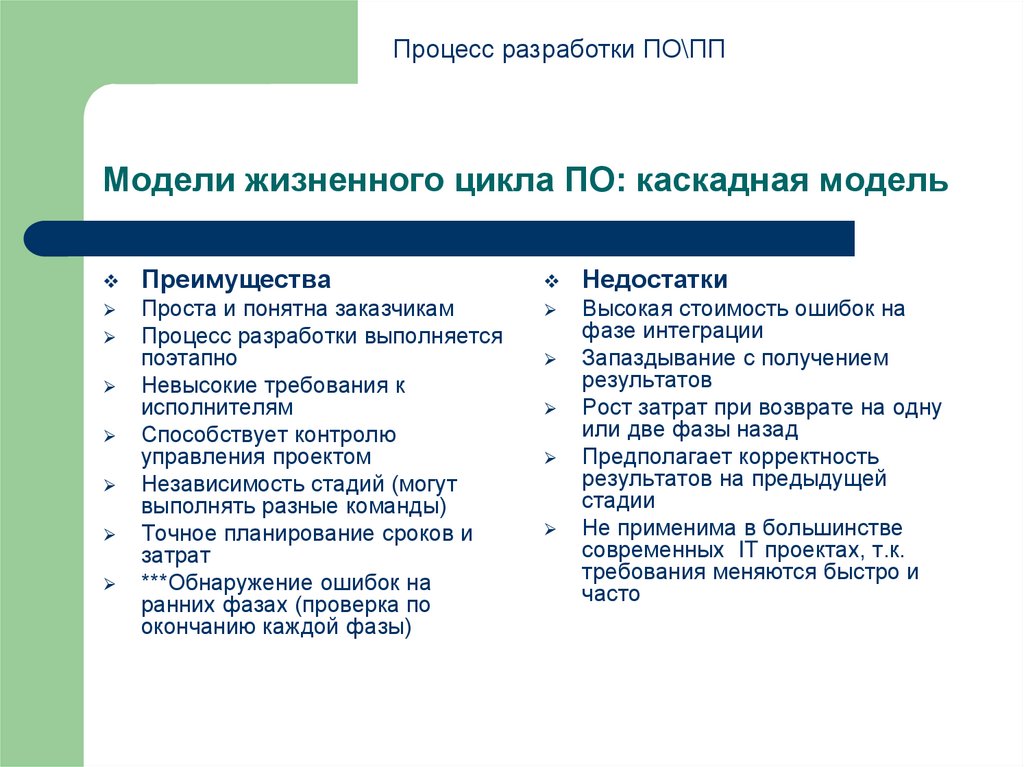 Процесс разработки ПО\ПП

Модели жизненного цикла ПО: каскадная модель

❖ Преимущества
➢ Проста и понятна заказчикам
➢ Процесс разработки выполняется поэтапно
➢ Невысокие требования к исполнителям
➢ Способствует контролю управления проектом
➢ Независимость стадий (могут выполнять разные команды)
➢ Точное планирование сроков и затрат
➢ ***Обнаружение ошибок на ранних фазах (проверка по окончанию каждой фазы)

❖ Недостатки
➢ Высокая стоимость ошибок на фазе интеграции
➢ Запаздывание с получением результатов
➢ Рост затрат при возврате на одну или две фазы назад
➢ Предполагает корректность результатов на предыдущей стадии
➢ Не применима в большинстве современных IT проектах, т.к. требования меняются быстро и часто